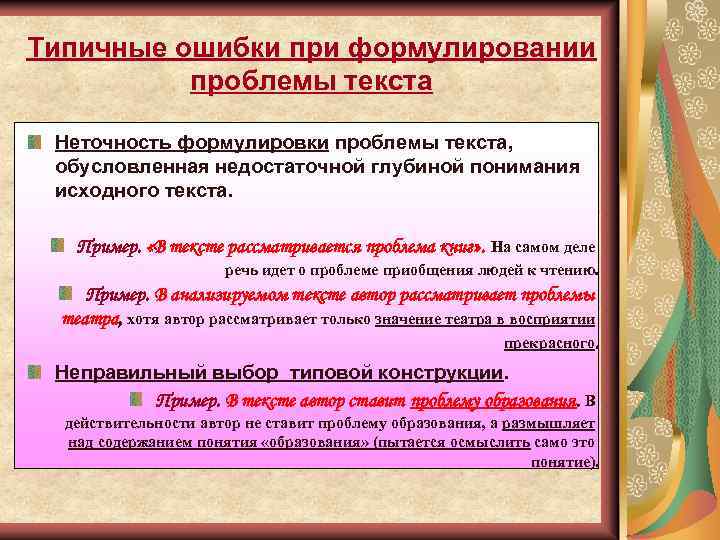 Типичные ошибки при формулировании проблемы текста

Неточность формулировки проблемы текста, обусловленная недостаточной глубиной понимания исходного текста.

Пример. «В тексте рассматривается проблема книг». На самом деле речь идет о проблеме приобщения людей к чтению.

Пример. В анализируемом тексте автор рассматривает проблемы театра, хотя автор рассматривает только значение театра в восприятии прекрасного.

Неправильный выбор типовой конструкции.

Пример. В тексте автор ставит проблему образования. В действительности автор не ставит проблему образования, а размышляет над содержанием понятия «образования» (пытается осмыслить само это понятие).